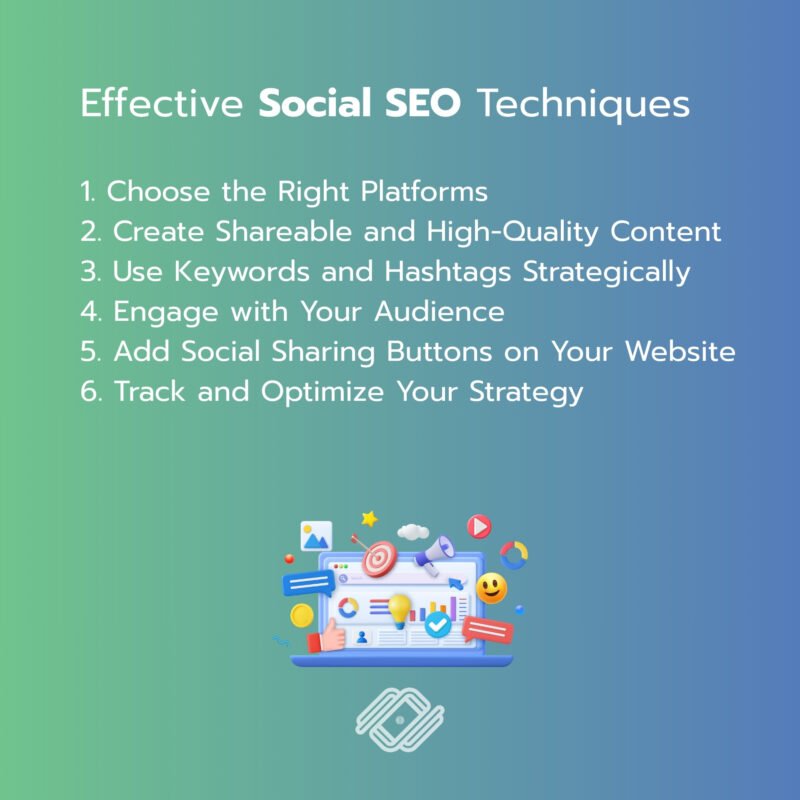 Effective Social SEO Techniques

1. Choose the Right Platforms
2. Create Shareable and High-Quality Content
3. Use Keywords and Hashtags Strategically
4. Engage with Your Audience
5. Add Social Sharing Buttons on Your Website
6. Track and Optimize Your Strategy